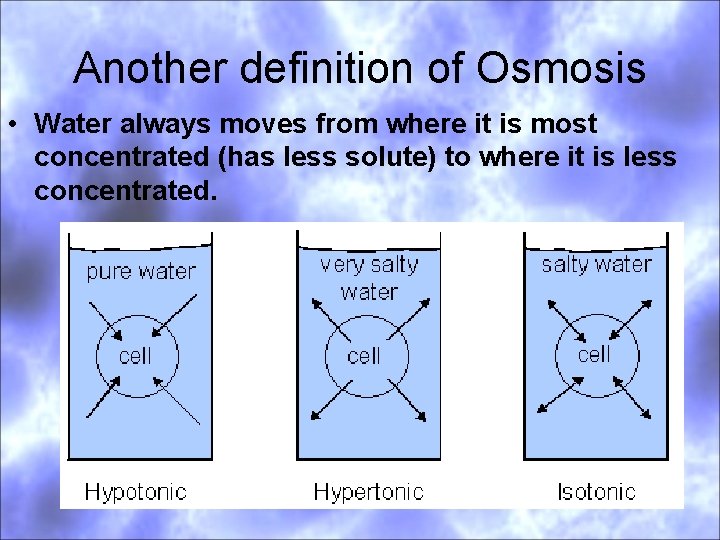 Another definition of Osmosis

• Water always moves from where it is most concentrated (has less solute) to where it is less concentrated.

pure water

cell

Hypotonic

very salty water

cell

Hypertonic

salty water

cell

Isotonic